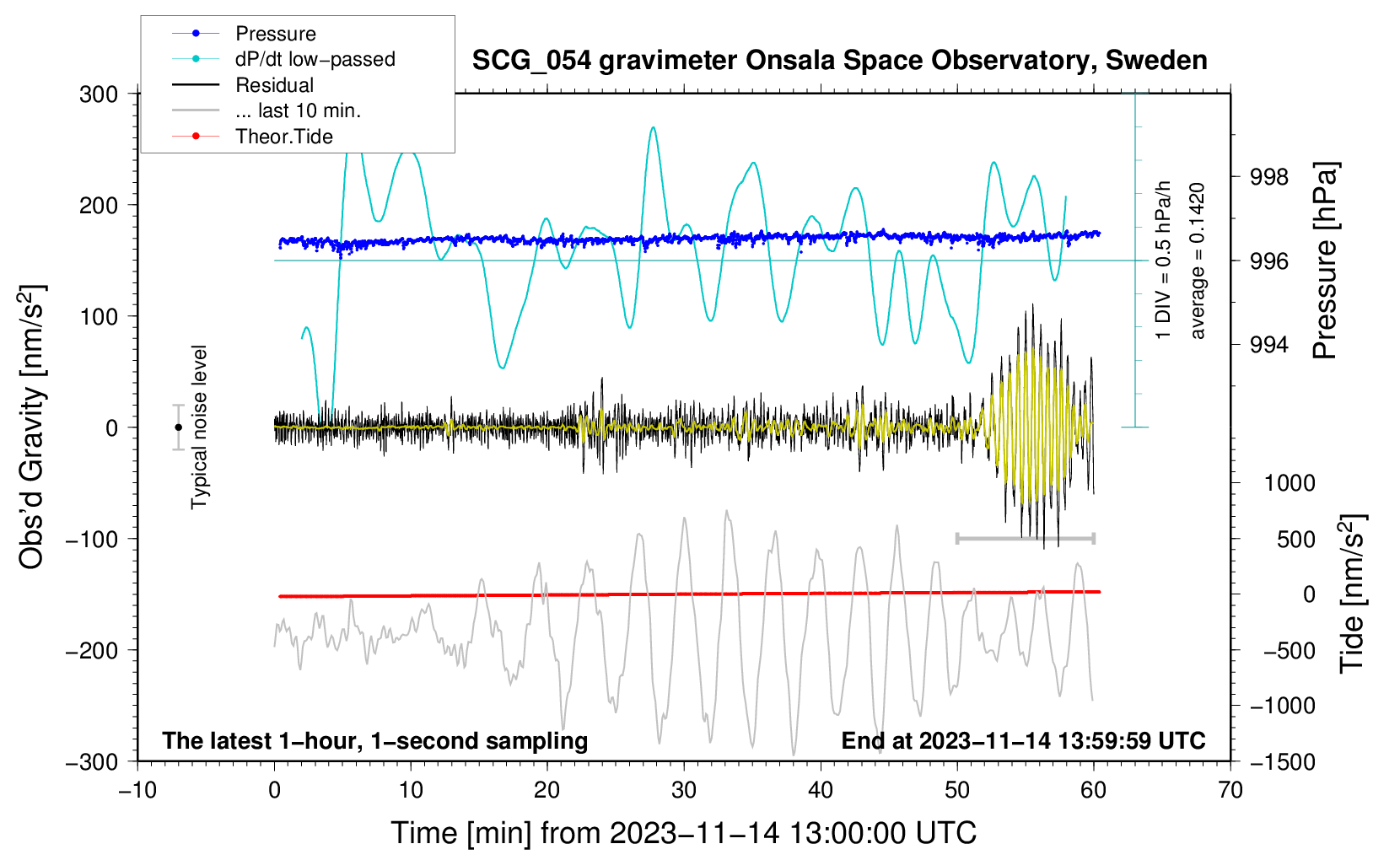 Pressure
dP/dt low−passed
Residual
... last 10 min.
Theor.Tide

SCG_054 gravimeter Onsala Space Observatory, Sweden

300
200
100
0
−100
−200
−300

Obs'd Gravity [nm/s$^2$]

Typical noise level

1 DIV = 0.5 hPa/h
average = 0.1420

998
996
994

Pressure [hPa]

1000
500
0
−500
−1000
−1500

Tide [nm/s$^2$]

The latest 1−hour, 1−second sampling
End at 2023−11−14 13:59:59 UTC

−10
0
10
20
30
40
50
60
70

Time [min] from 2023−11−14 13:00:00 UTC